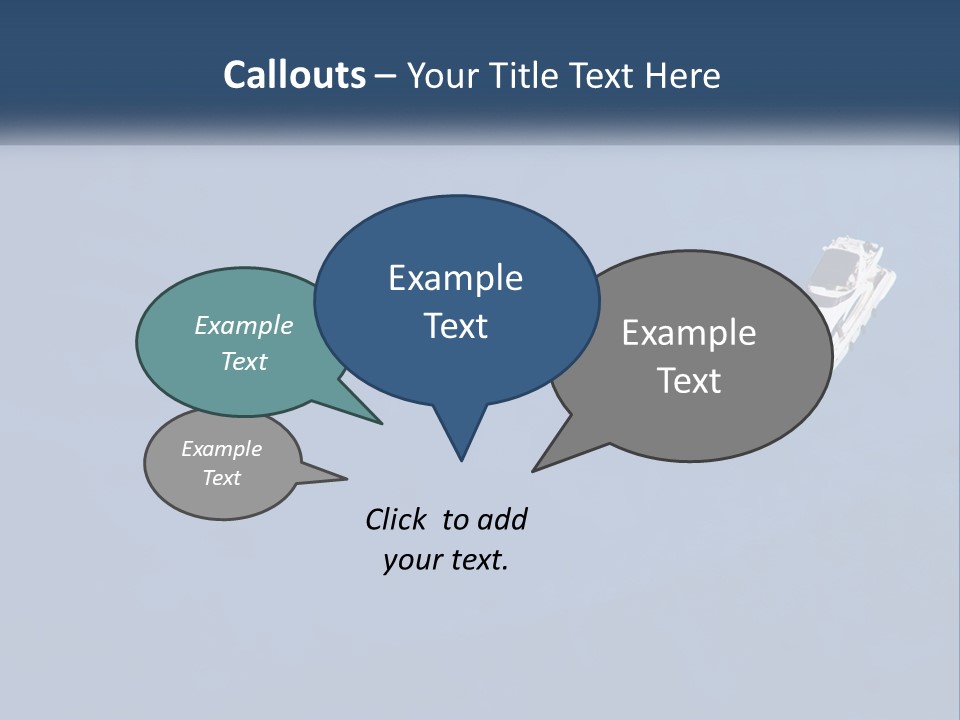 Callouts – Your Title Text Here

Example Text

Example Text

Example Text

Example Text

Click to add your text.